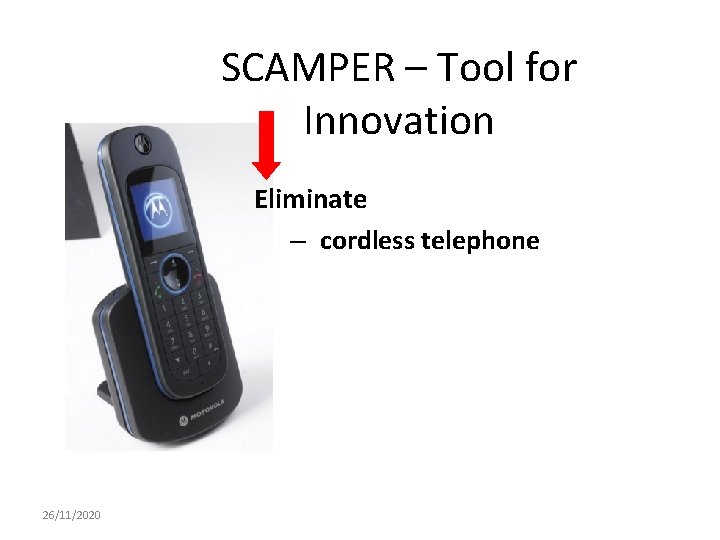 SCAMPER – Tool for Innovation

Eliminate

– cordless telephone

MOTOROLA

26/11/2020